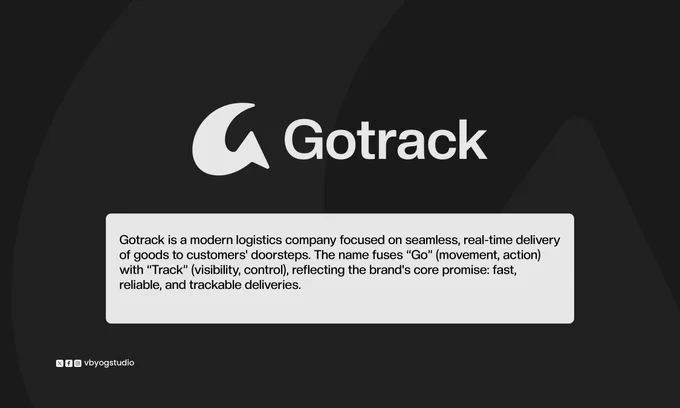 Gotrack

Gotrack is a modern logistics company focused on seamless, real-time delivery of goods to customers' doorsteps. The name fuses "Go" (movement, action) with "Track" (visibility, control), reflecting the brand's core promise: fast, reliable, and trackable deliveries.

vbyogstudio